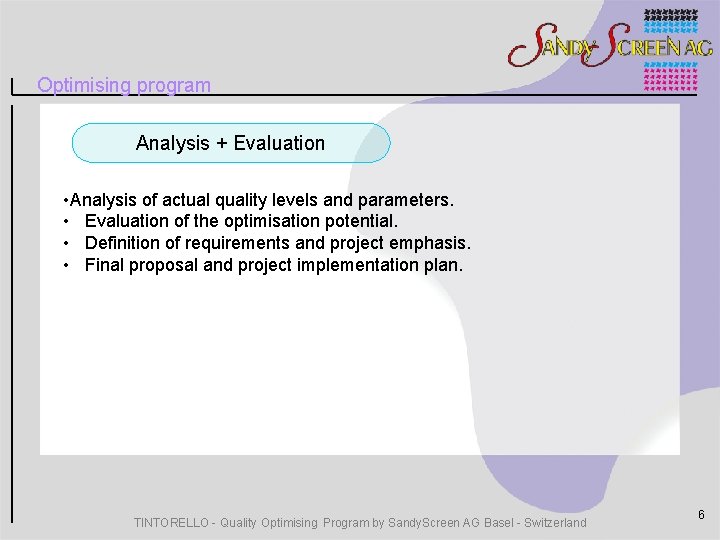 SANDY SCREEN AG

Optimising program

Analysis + Evaluation

•Analysis of actual quality levels and parameters.
• Evaluation of the optimisation potential.
• Definition of requirements and project emphasis.
• Final proposal and project implementation plan.

TINTORELLO - Quality Optimising Program by SandyScreen AG Basel - Switzerland

6